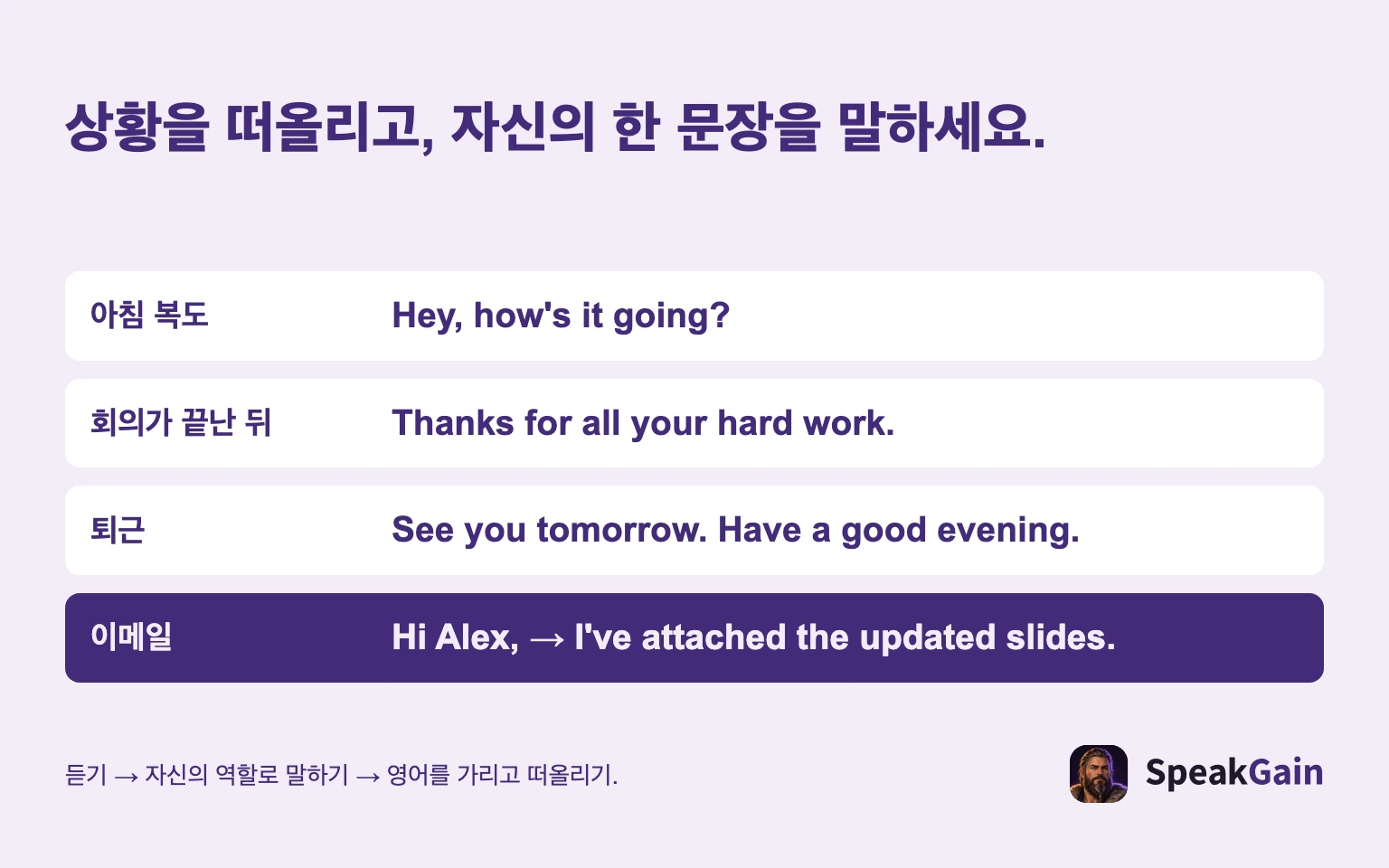 상황을 떠올리고, 자신의 한 문장을 말하세요.

아침 복도 Hey, how's it going?

회의가 끝난 뒤 Thanks for all your hard work.

퇴근 See you tomorrow. Have a good evening.

이메일 Hi Alex, → I've attached the updated slides.

듣기 → 자신의 역할로 말하기 → 영어를 가리고 떠올리기.

SpeakGain